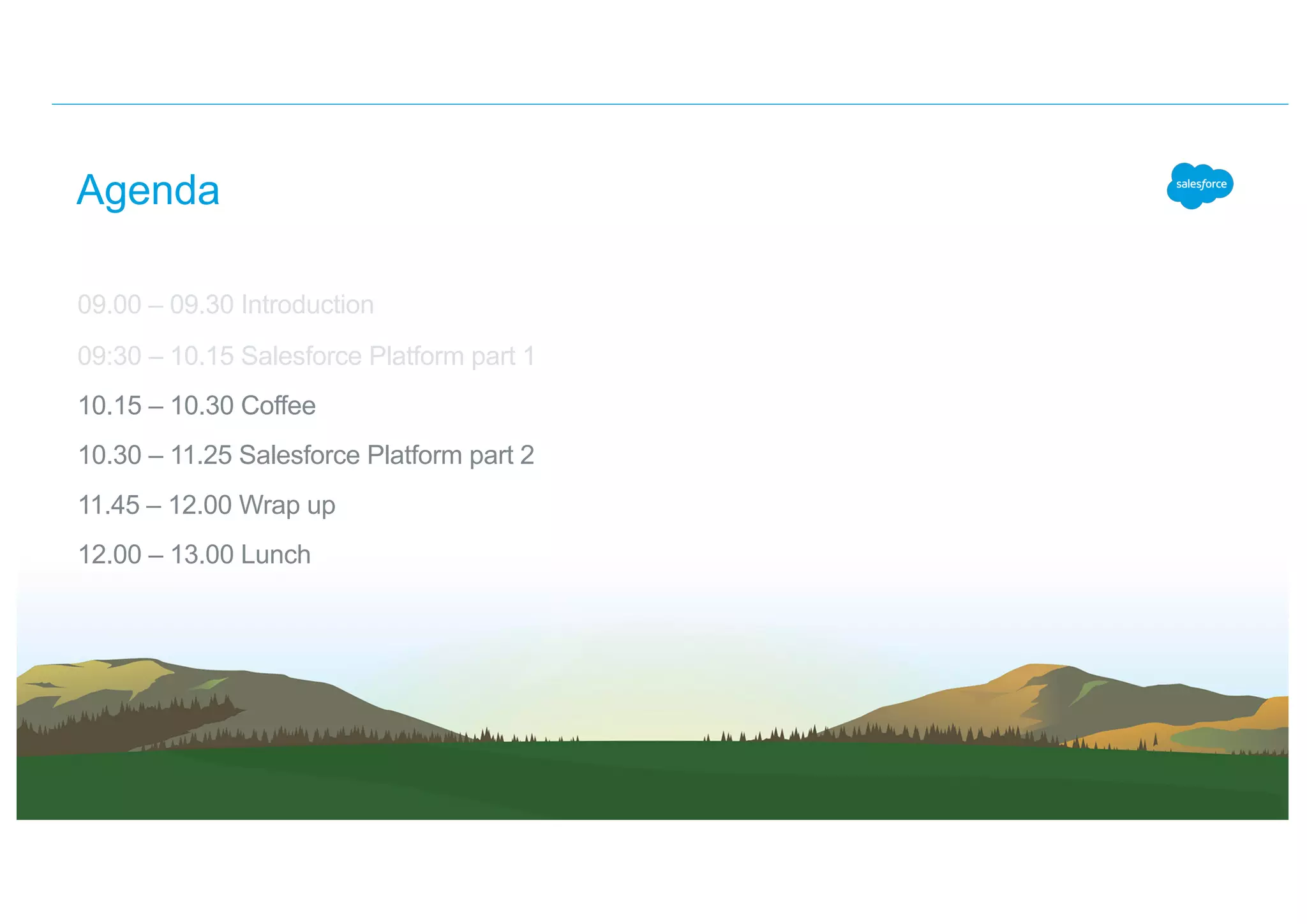 Agenda

salesforce

09.00 – 09.30 Introduction

09:30 – 10.15 Salesforce Platform part 1

10.15 – 10.30 Coffee

10.30 – 11.25 Salesforce Platform part 2

11.45 – 12.00 Wrap up

12.00 – 13.00 Lunch